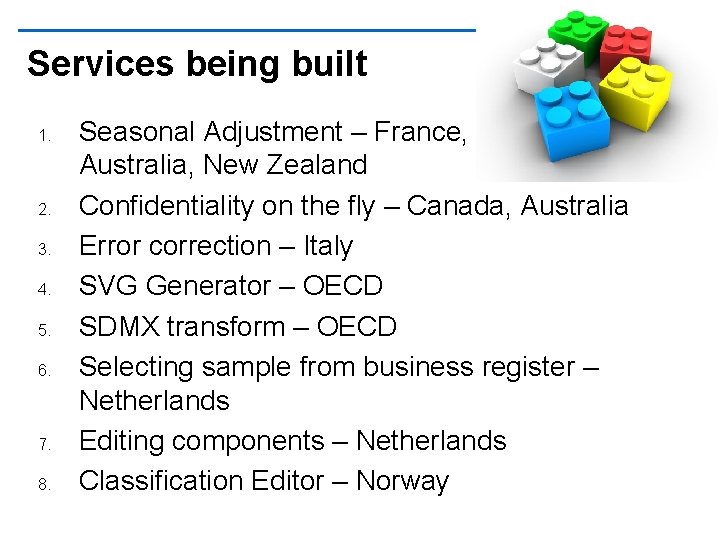 Services being built

1. Seasonal Adjustment – France, Australia, New Zealand
2. Confidentiality on the fly – Canada, Australia
3. Error correction – Italy
4. SVG Generator – OECD
5. SDMX transform – OECD
6. Selecting sample from business register – Netherlands
7. Editing components – Netherlands
8. Classification Editor – Norway